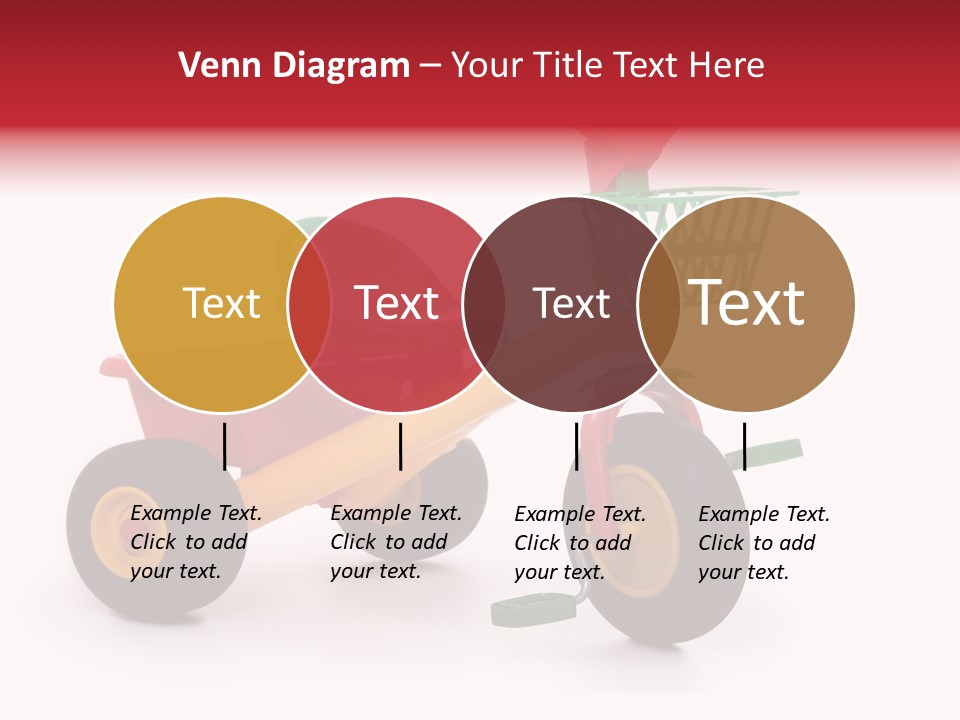 Venn Diagram – Your Title Text Here

Text

Text

Text

Text

Example Text. Click to add your text.

Example Text. Click to add your text.

Example Text. Click to add your text.

Example Text. Click to add your text.